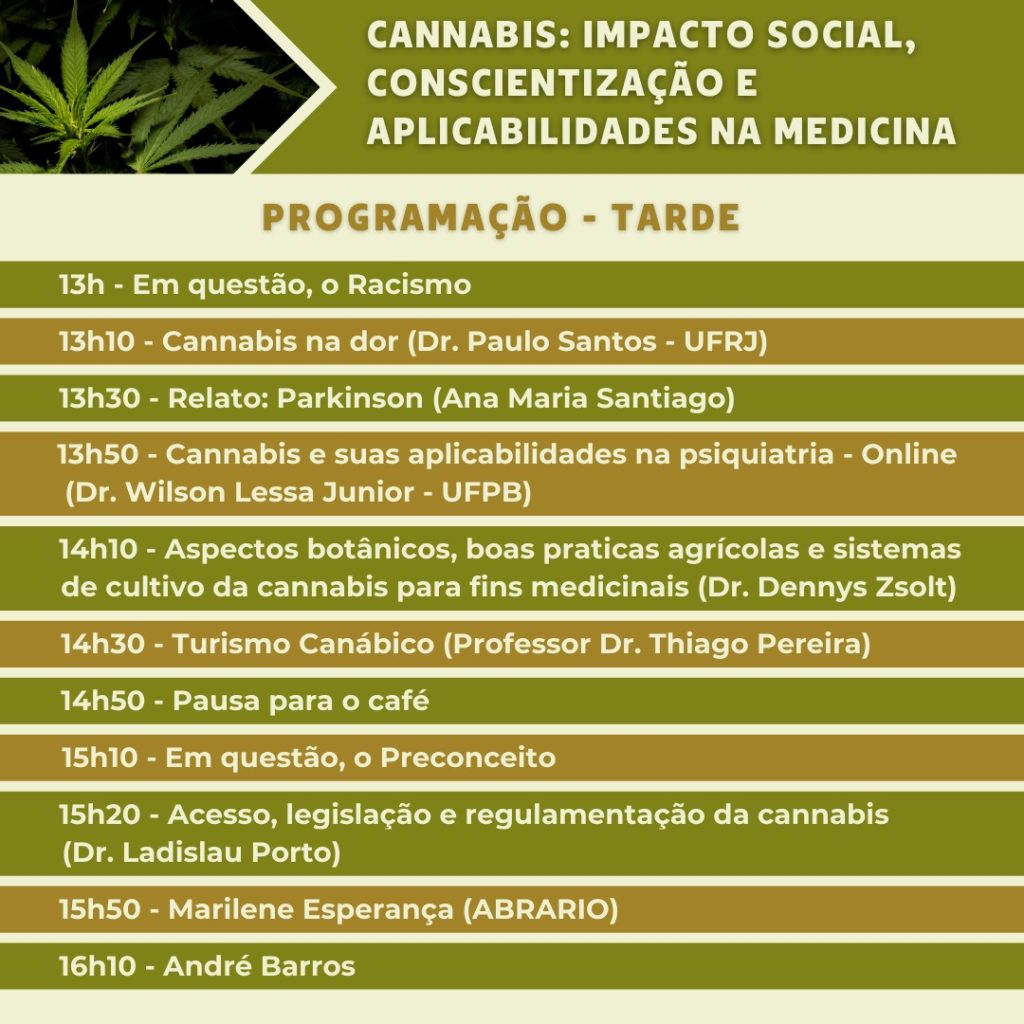 CANNABIS: IMPACTO SOCIAL, CONSCIENTIZAÇÃO E APLICABILIDADES NA MEDICINA

PROGRAMAÇÃO - TARDE

13h - Em questão, o Racismo

13h10 - Cannabis na dor (Dr. Paulo Santos - UFRJ)

13h30 - Relato: Parkinson (Ana Maria Santiago)

13h50 - Cannabis e suas aplicabilidades na psiquiatria - Online (Dr. Wilson Lessa Junior - UFPB)

14h10 - Aspectos botânicos, boas praticas agrícolas e sistemas de cultivo da cannabis para fins medicinais (Dr. Dennys Zsolt)

14h30 - Turismo Canábico (Professor Dr. Thiago Pereira)

14h50 - Pausa para o café

15h10 - Em questão, o Preconceito

15h20 - Acesso, legislação e regulamentação da cannabis (Dr. Ladislau Porto)

15h50 - Marilene Esperança (ABRARIO)

16h10 - André Barros